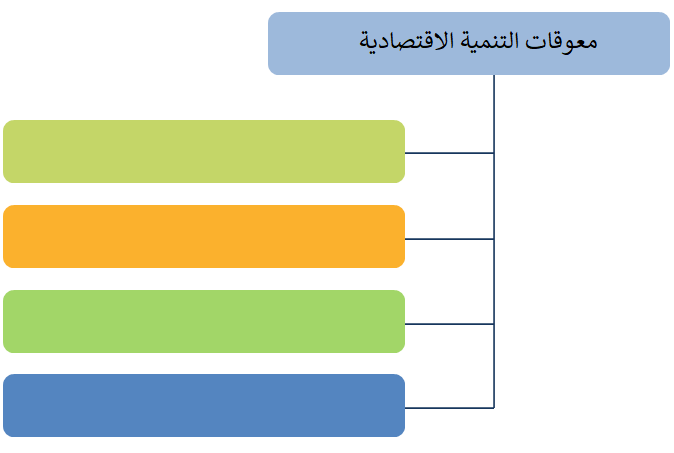 معوقات التنمية الاقتصادية